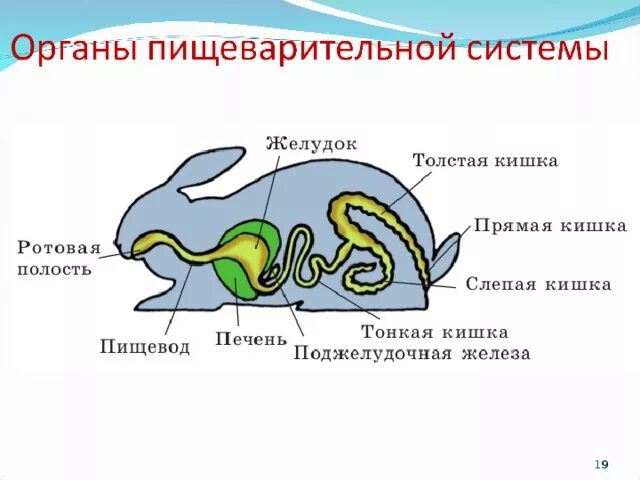 Органы пищеварительной системы

Желудок
Толстая кишка
Прямая кишка
Ротовая полость
Слепая кишка
Тонкая кишка
Пищевод
Печень
Поджелудочная железа

19